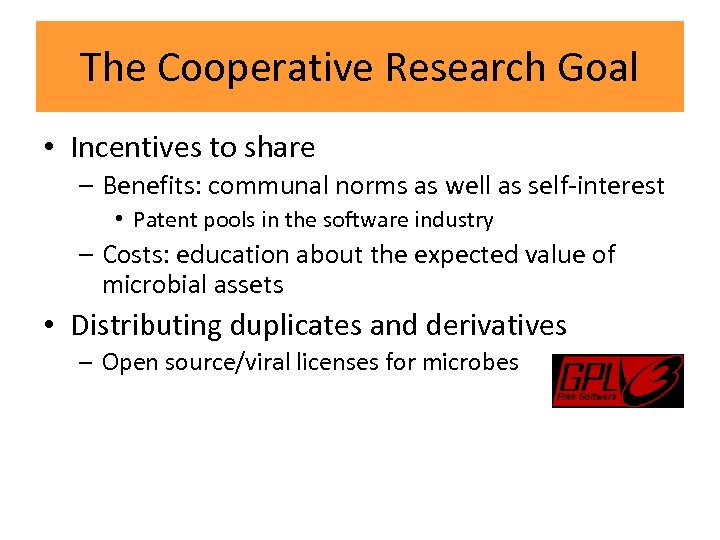 The Cooperative Research Goal

• Incentives to share
 – Benefits: communal norms as well as self-interest
  • Patent pools in the software industry
 – Costs: education about the expected value of microbial assets
• Distributing duplicates and derivatives
 – Open source/viral licenses for microbes

GPLv3
Free Software